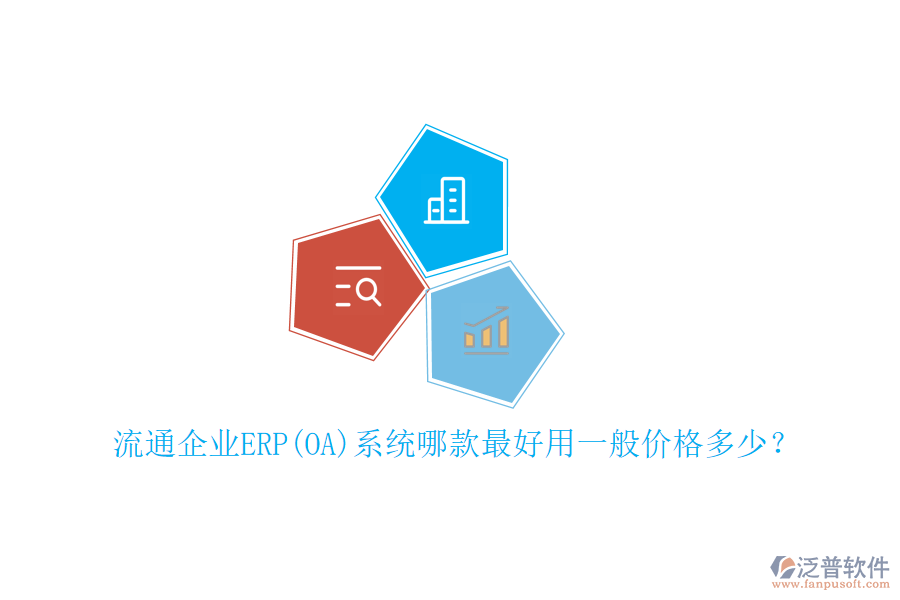 流通企业ERP(OA)系统哪款最好用一般价格多少?

泛普软件
www.fanpusoft.com